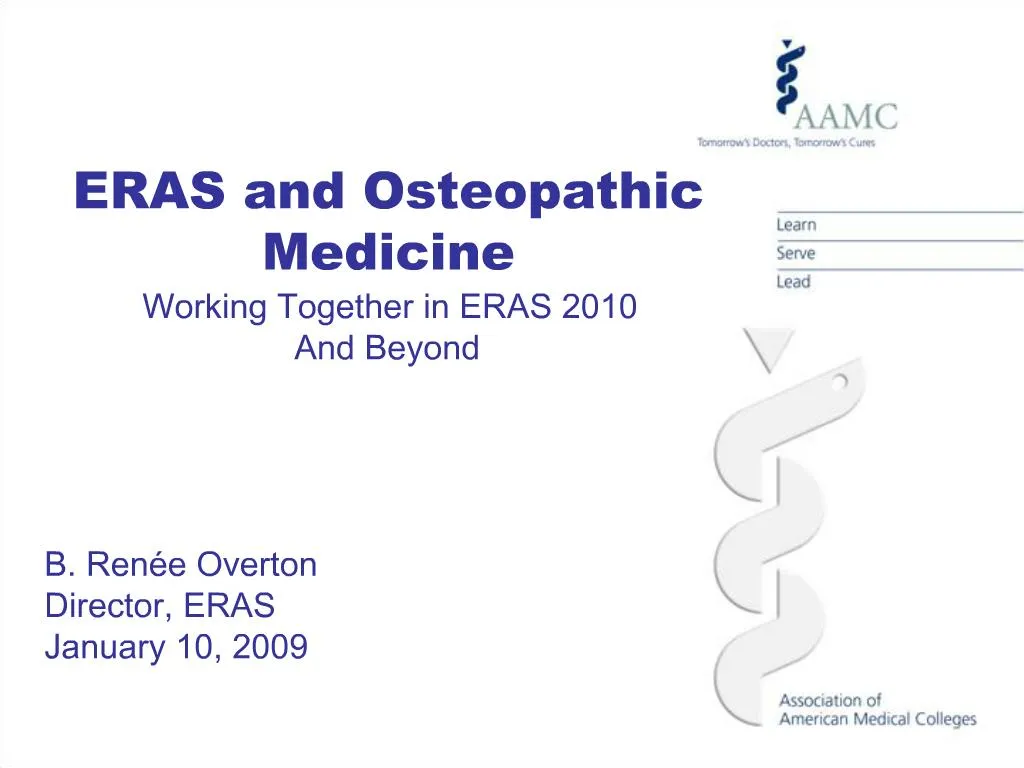 AAMC
Tomorrow's Doctors, Tomorrow's Cures

ERAS and Osteopathic Medicine

Working Together in ERAS 2010 And Beyond

Learn
Serve
Lead

B. Renée Overton
Director, ERAS
January 10, 2009

Association of American Medical Colleges